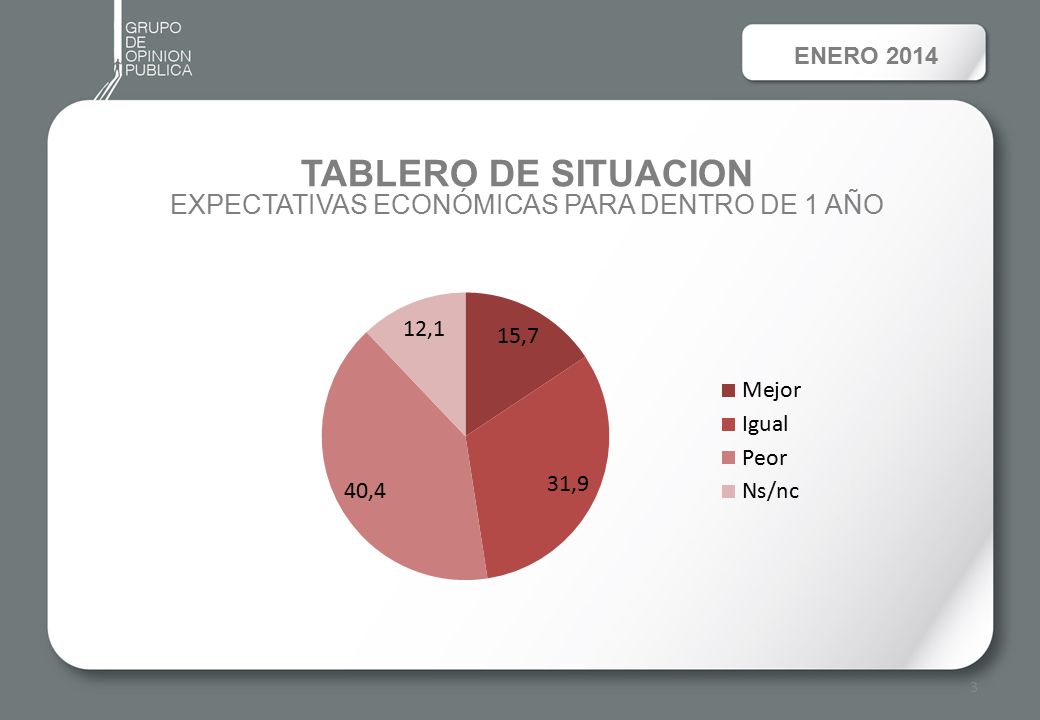 GRUPO
DE
OPINION
PUBLICA

ENERO 2014

TABLERO DE SITUACION
EXPECTATIVAS ECONÓMICAS PARA DENTRO DE 1 AÑO

12,1
15,7
31,9
40,4

Mejor
Igual
Peor
Ns/nc

3